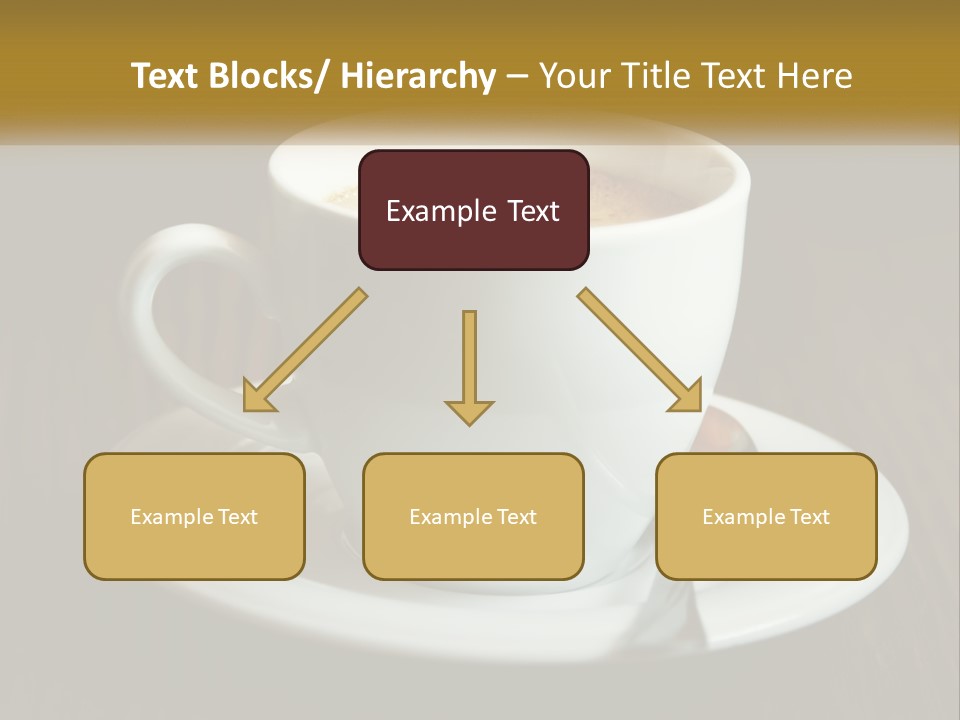 Text Blocks/ Hierarchy – Your Title Text Here

Example Text

Example Text

Example Text

Example Text